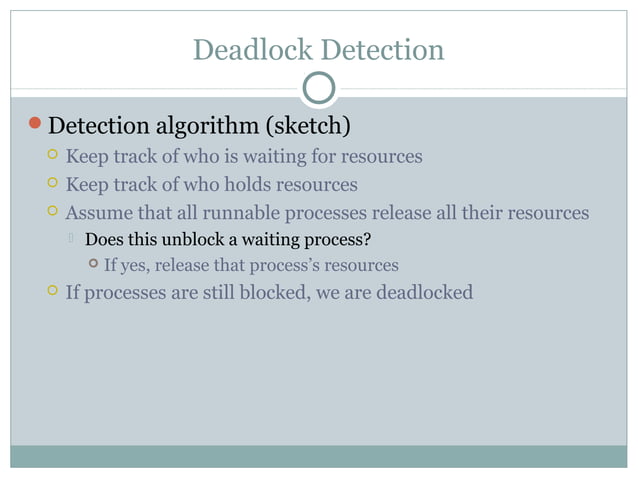 Deadlock Detection

Detection algorithm (sketch)

Keep track of who is waiting for resources

Keep track of who holds resources

Assume that all runnable processes release all their resources

Does this unblock a waiting process?

If yes, release that process's resources

If processes are still blocked, we are deadlocked